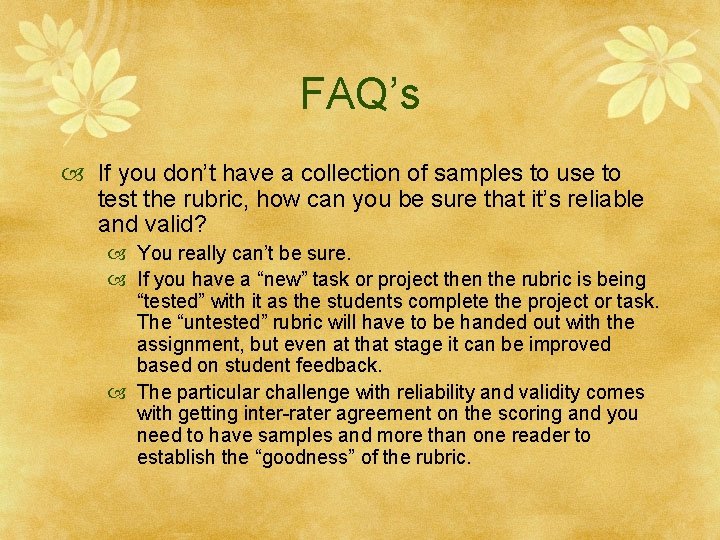 FAQ’s

If you don’t have a collection of samples to use to test the rubric, how can you be sure that it’s reliable and valid?

You really can’t be sure.

If you have a “new” task or project then the rubric is being “tested” with it as the students complete the project or task. The “untested” rubric will have to be handed out with the assignment, but even at that stage it can be improved based on student feedback.

The particular challenge with reliability and validity comes with getting inter-rater agreement on the scoring and you need to have samples and more than one reader to establish the “goodness” of the rubric.